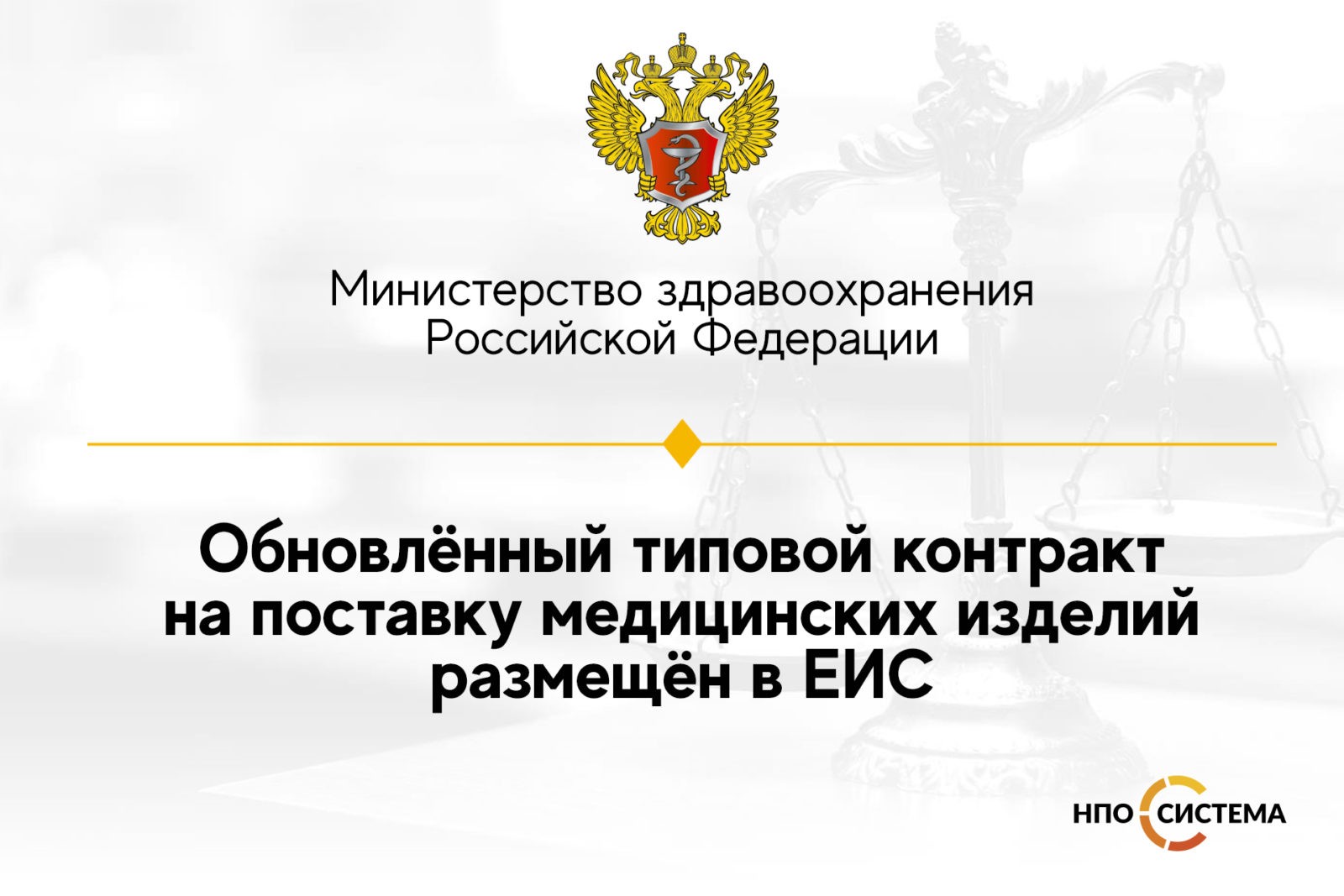 Министерство здравоохранения Российской Федерации

Обновлённый типовой контракт на поставку медицинских изделий размещён в ЕИС

НПО СИСТЕМА